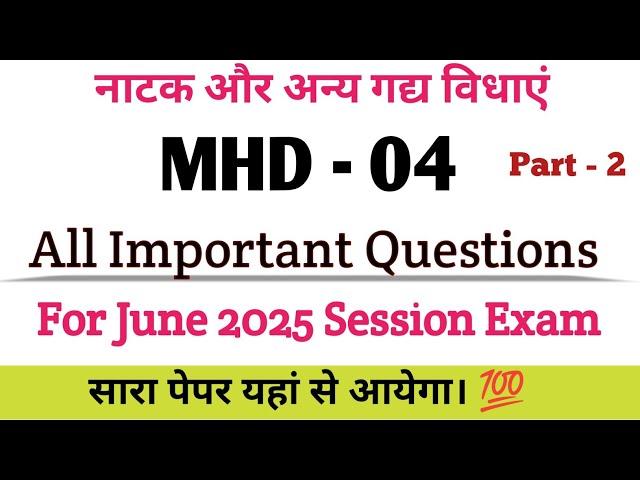 नाटक और अन्य गद्य विधाएं

MHD - 04

Part - 2

All Important Questions

For June 2025 Session Exam

सारा पेपर यहां से आयेगा। 💯